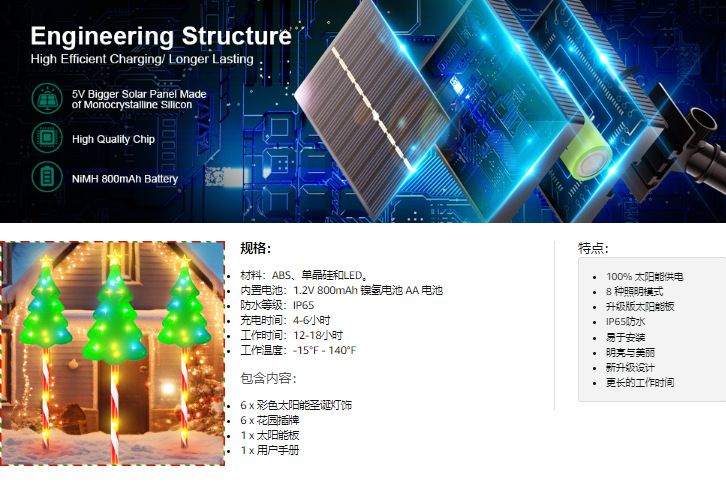 Engineering Structure
High Efficient Charging/ Longer Lasting

5V Bigger Solar Panel Made of Monocrystalline Silicon

High Quality Chip

NiMH 800mAh Battery

规格:

- 材料：ABS、单晶硅和LED。
- 内置电池：1.2V 800mAh 镍氢电池 AA 电池
- 防水等级：IP65
- 充电时间：4-6小时
- 工作时间：12-18小时
- 工作温度：-15°F - 140°F

包含内容:

- 6 x 彩色太阳能圣诞灯饰
- 6 x 花园插牌
- 1 x 太阳能板
- 1 x 用户手册

特点:

- 100% 太阳能供电
- 8 种照明模式
- 升级版太阳能板
- IP65防水
- 易于安装
- 明亮与美丽
- 新升级设计
- 更长的工作时间